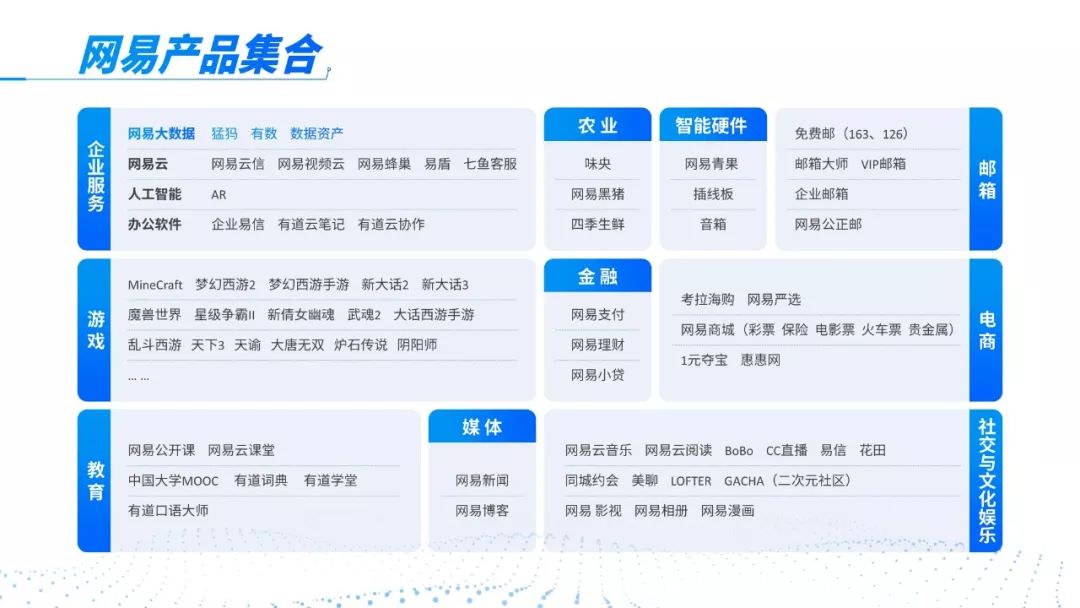 网易产品集合

企业服务

网易大数据 猛犸 有数 数据资产
网易云 网易云信 网易视频云 网易蜂巢 易盾 七鱼客服
人工智能 AR
办公软件 企业易信 有道云笔记 有道云协作

农业
味央
网易黑猪
四季生鲜

智能硬件
网易青果
插线板
音箱

免费邮（163、126）
邮箱大师 VIP邮箱
企业邮箱
网易公正邮

邮箱

游戏

MineCraft 梦幻西游2 梦幻西游手游 新大话2 新大话3
魔兽世界 星级争霸II 新倩女幽魂 武魂2 大话西游手游
乱斗西游 天下3 天谕 大唐无双 炉石传说 阴阳师
... ...

金融
网易支付
网易理财
网易小贷

考拉海购 网易严选
网易商城（彩票 保险 电影票 火车票 贵金属）
1元夺宝 惠惠网

电商

教育

网易公开课 网易云课堂
中国大学MOOC 有道词典 有道学堂
有道口语大师

媒体
网易新闻
网易博客

网易云音乐 网易云阅读 BoBo CC直播 易信 花田
同城约会 美聊 LOFTER GACHA（二次元社区）
网易 影视 网易相册 网易漫画

社交与文化娱乐